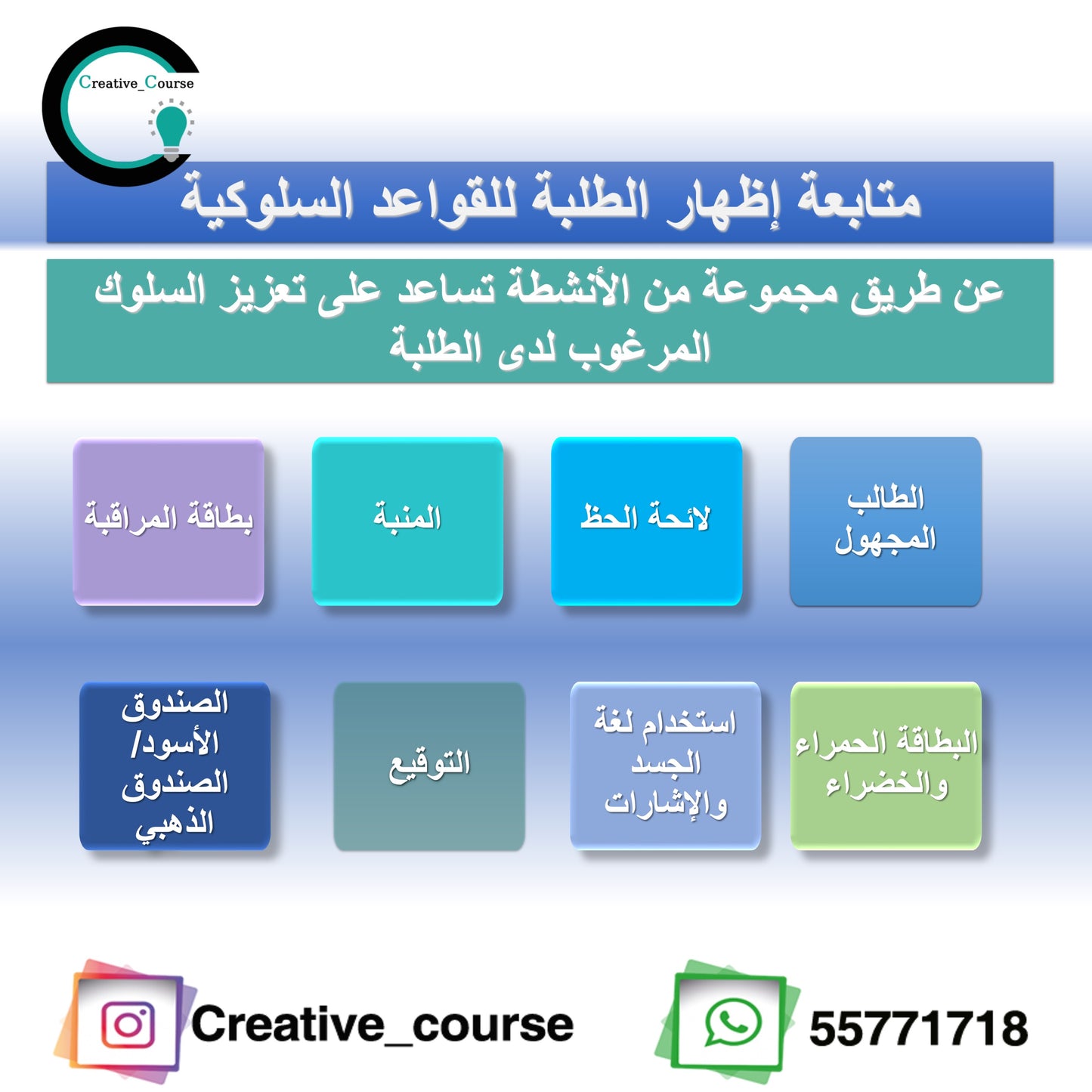 Creative_Course

متابعة إظهار الطلبة للقواعد السلوكية

عن طريق مجموعة من الأنشطة تساعد على تعزيز السلوك المرغوب لدى الطلبة

الطالب المجهول

لائحة الحظ

المنبة

بطاقة المراقبة

البطاقة الحمراء والخضراء

استخدام لغة الجسد والإشارات

التوقيع

الصندوق الأسود/ الصندوق الذهبي

Creative_course

55771718